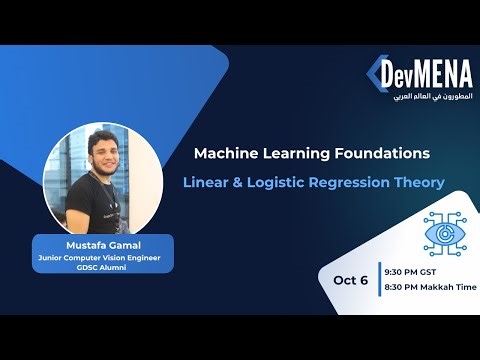 DevMENA
المطورون في العالم العربي

Machine Learning Foundations

Linear & Logistic Regression Theory

Mustafa Gamal
Junior Computer Vision Engineer
GDSC Alumni

Oct 6

9:30 PM GST
8:30 PM Makkah Time